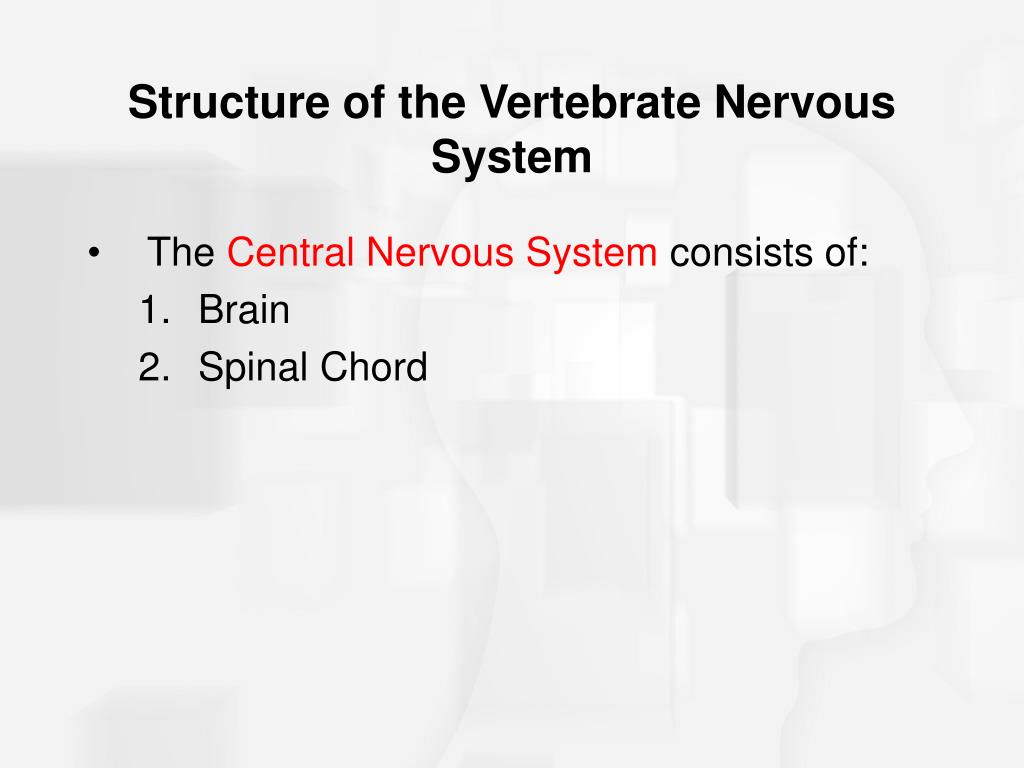 Structure of the Vertebrate Nervous System

• The Central Nervous System consists of:
1. Brain
2. Spinal Chord